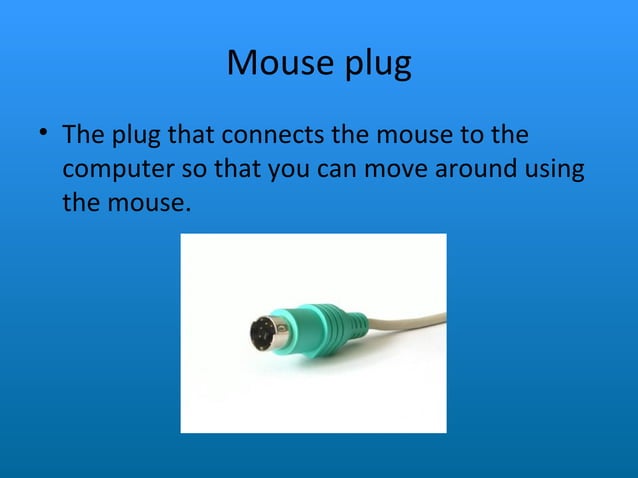 Mouse plug

• The plug that connects the mouse to the computer so that you can move around using the mouse.